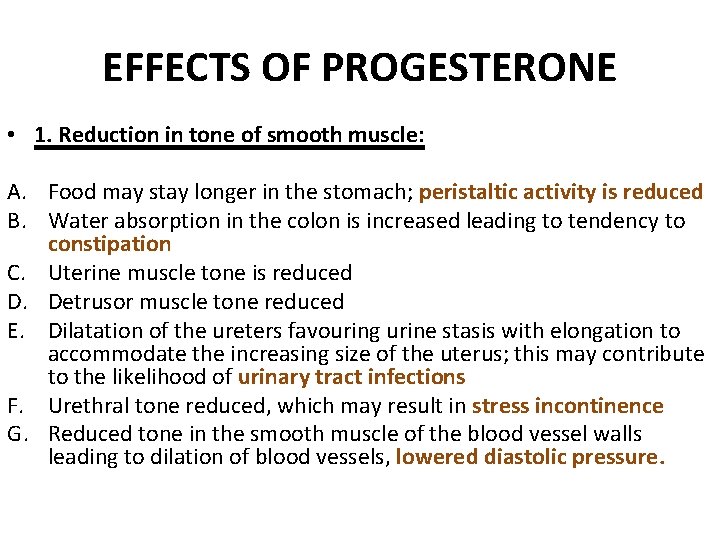 EFFECTS OF PROGESTERONE

• 1. Reduction in tone of smooth muscle:

A. Food may stay longer in the stomach; peristaltic activity is reduced
B. Water absorption in the colon is increased leading to tendency to constipation
C. Uterine muscle tone is reduced
D. Detrusor muscle tone reduced
E. Dilatation of the ureters favouring urine stasis with elongation to accommodate the increasing size of the uterus; this may contribute to the likelihood of urinary tract infections
F. Urethral tone reduced, which may result in stress incontinence
G. Reduced tone in the smooth muscle of the blood vessel walls leading to dilation of blood vessels, lowered diastolic pressure.